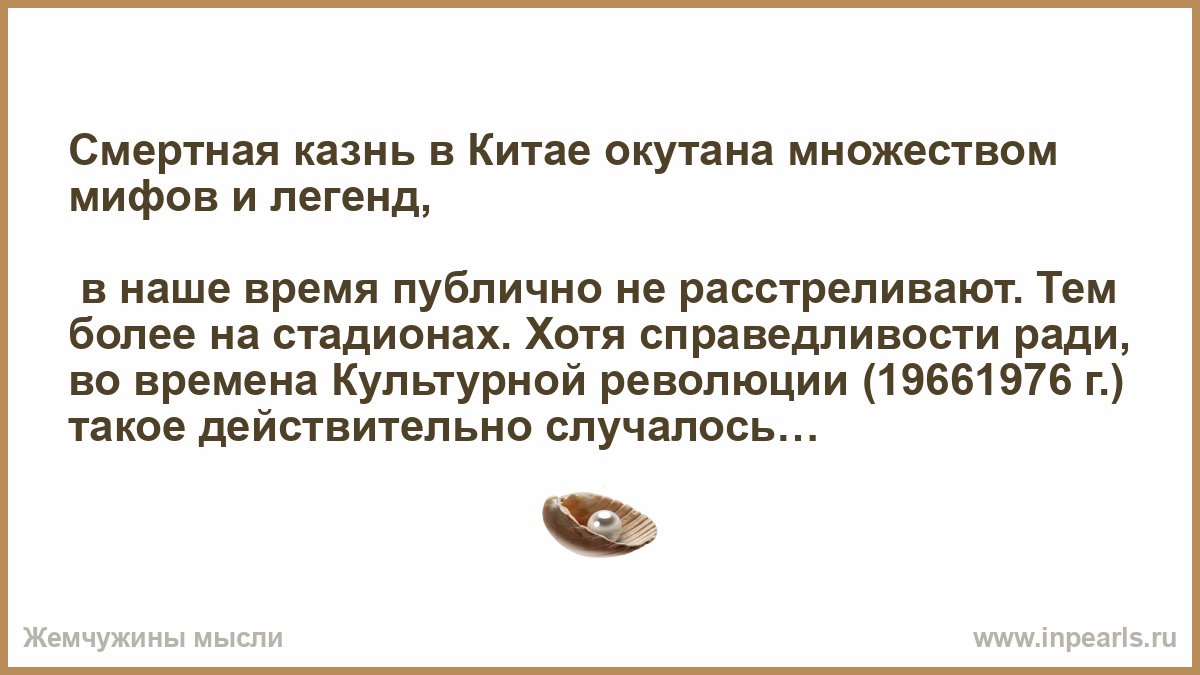 Смертная казнь в Китае окутана множеством мифов и легенд,

в наше время публично не расстреливают. Тем более на стадионах. Хотя справедливости ради, во времена Культурной революции (19661976 г.) такое действительно случалось…

Жемчужины мысли

www.inpearls.ru